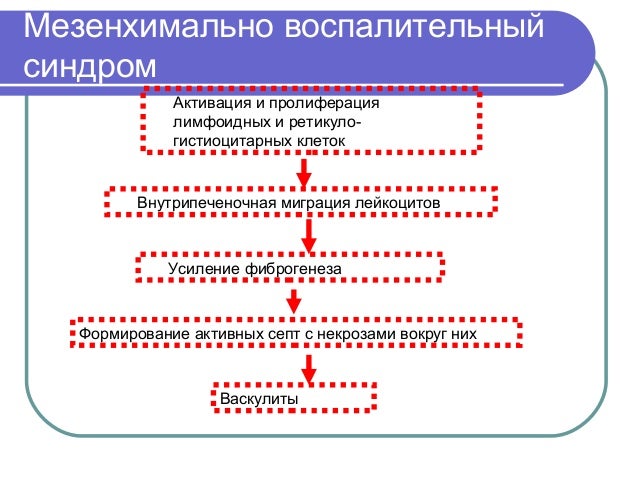 Мезенхимально воспалительный синдром

Активация и пролиферация лимфоидных и ретикуло-гистиоцитарных клеток

Внутрипеченочная миграция лейкоцитов

Усиление фиброгенеза

Формирование активных септ с некрозами вокруг них

Васкулиты